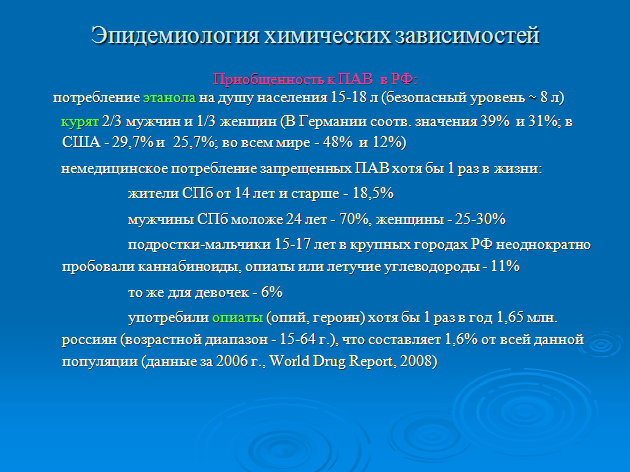 Эпидемиология химических зависимостей

Приобщенность к ПАВ в РФ:

потребление этанола на душу населения 15-18 л (безопасный уровень ~ 8 л)

курят 2/3 мужчин и 1/3 женщин (В Германии соотв. значения 39% и 31%; в США - 29,7% и 25,7%; во всем мире - 48% и 12%)

немедицинское потребление запрещенных ПАВ хотя бы 1 раз в жизни:

жители СПб от 14 лет и старше - 18,5%

мужчины СПб моложе 24 лет - 70%, женщины - 25-30%

подростки-мальчики 15-17 лет в крупных городах РФ неоднократно пробовали каннабиноиды, опиаты или летучие углеводороды - 11%

то же для девочек - 6%

употребили опиаты (опий, героин) хотя бы 1 раз в год 1,65 млн. россиян (возрастной диапазон - 15-64 г.), что составляет 1,6% от всей данной популяции (данные за 2006 г., World Drug Report, 2008)